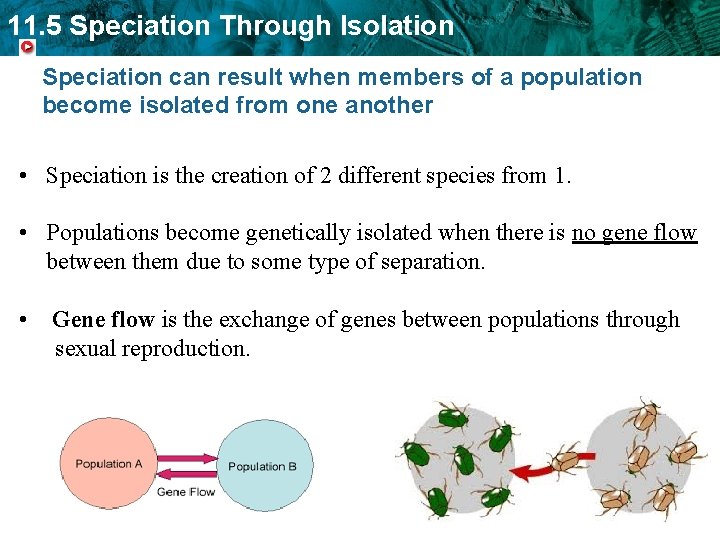 11.5 Speciation Through Isolation

Speciation can result when members of a population become isolated from one another

• Speciation is the creation of 2 different species from 1.

• Populations become genetically isolated when there is no gene flow between them due to some type of separation.

• Gene flow is the exchange of genes between populations through sexual reproduction.

Population A

Population B

Gene Flow